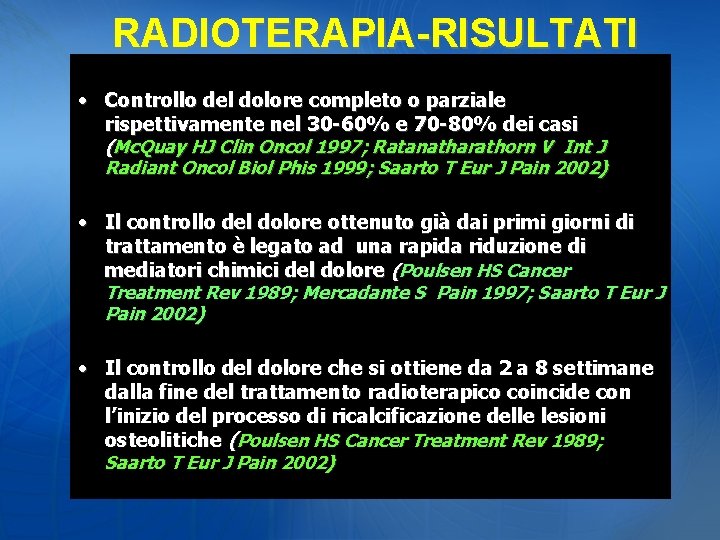 RADIOTERAPIA-RISULTATI

• Controllo del dolore completo o parziale rispettivamente nel 30-60% e 70-80% dei casi (McQuay HJ Clin Oncol 1997; Ratanatharathorn V Int J Radiant Oncol Biol Phis 1999; Saarto T Eur J Pain 2002)

• Il controllo del dolore ottenuto già dai primi giorni di trattamento è legato ad una rapida riduzione di mediatori chimici del dolore (Poulsen HS Cancer Treatment Rev 1989; Mercadante S Pain 1997; Saarto T Eur J Pain 2002)

• Il controllo del dolore che si ottiene da 2 a 8 settimane dalla fine del trattamento radioterapico coincide con l'inizio del processo di ricalcificazione delle lesioni osteolitiche (Poulsen HS Cancer Treatment Rev 1989; Saarto T Eur J Pain 2002)